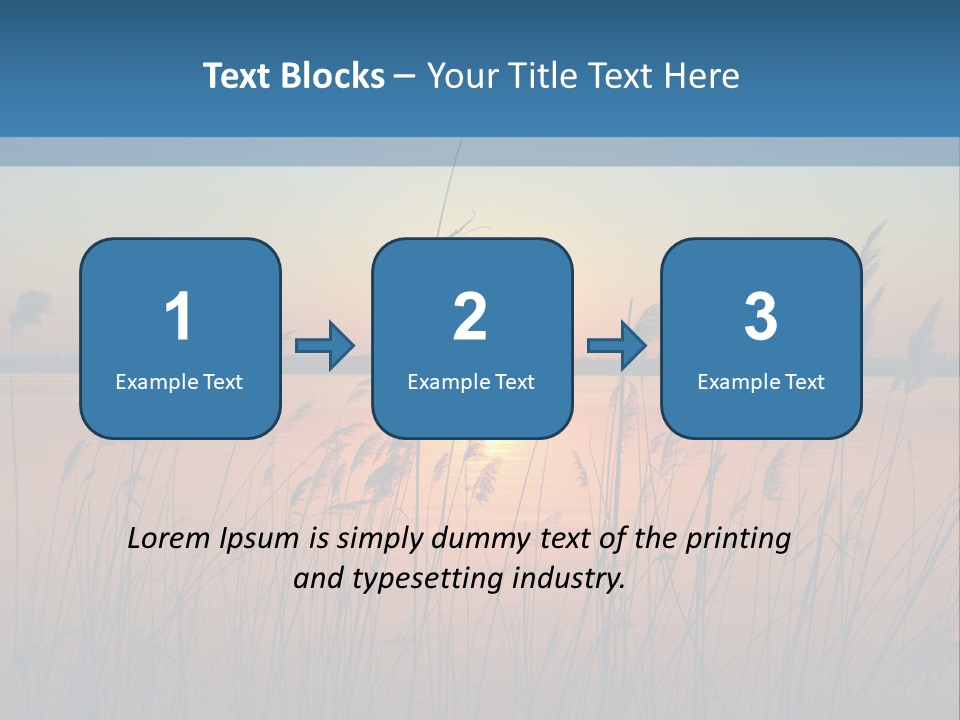 Text Blocks – Your Title Text Here

1
Example Text

2
Example Text

3
Example Text

Lorem Ipsum is simply dummy text of the printing and typesetting industry.